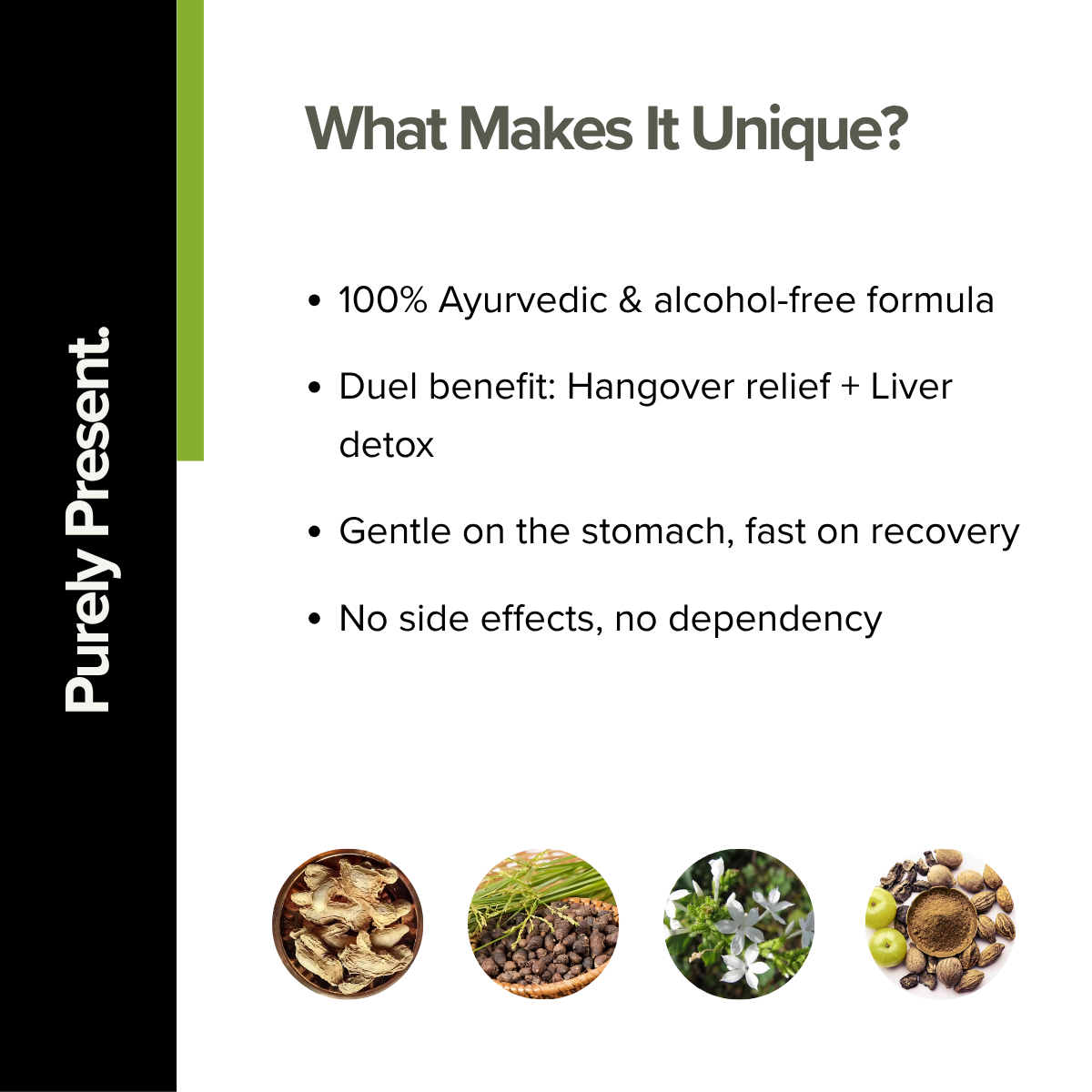 Purely Present.

What Makes It Unique?

• 100% Ayurvedic & alcohol-free formula

• Duel benefit: Hangover relief + Liver detox

• Gentle on the stomach, fast on recovery

• No side effects, no dependency